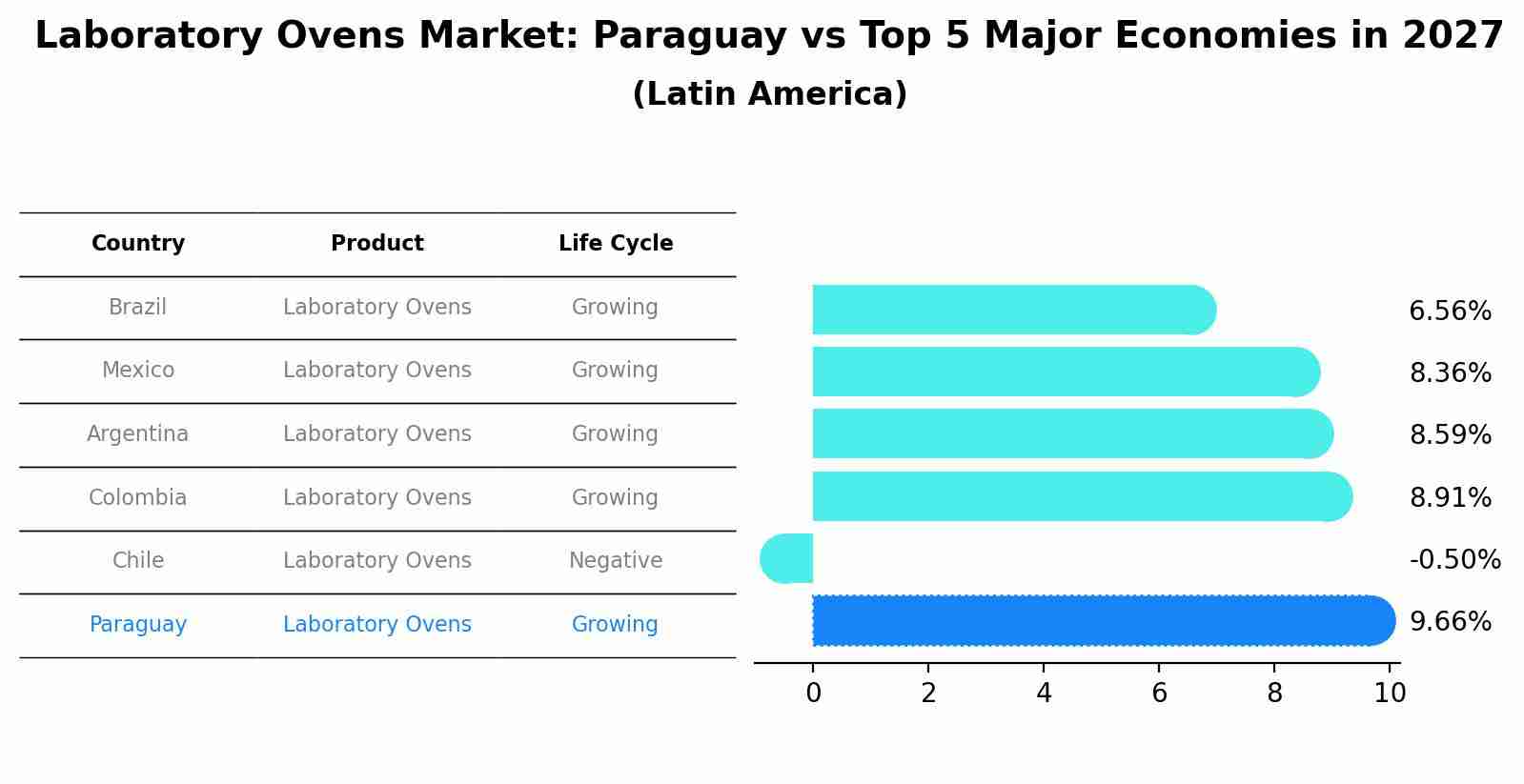 Laboratory Ovens Market: Paraguay vs Top 5 Major Economies in 2027
(Latin America)

| Country | Product | Life Cycle |
|---|---|---|
| Brazil | Laboratory Ovens | Growing |
| Mexico | Laboratory Ovens | Growing |
| Argentina | Laboratory Ovens | Growing |
| Colombia | Laboratory Ovens | Growing |
| Chile | Laboratory Ovens | Negative |
| Paraguay | Laboratory Ovens | Growing |

6.56%
8.36%
8.59%
8.91%
-0.50%
9.66%

0 2 4 6 8 10